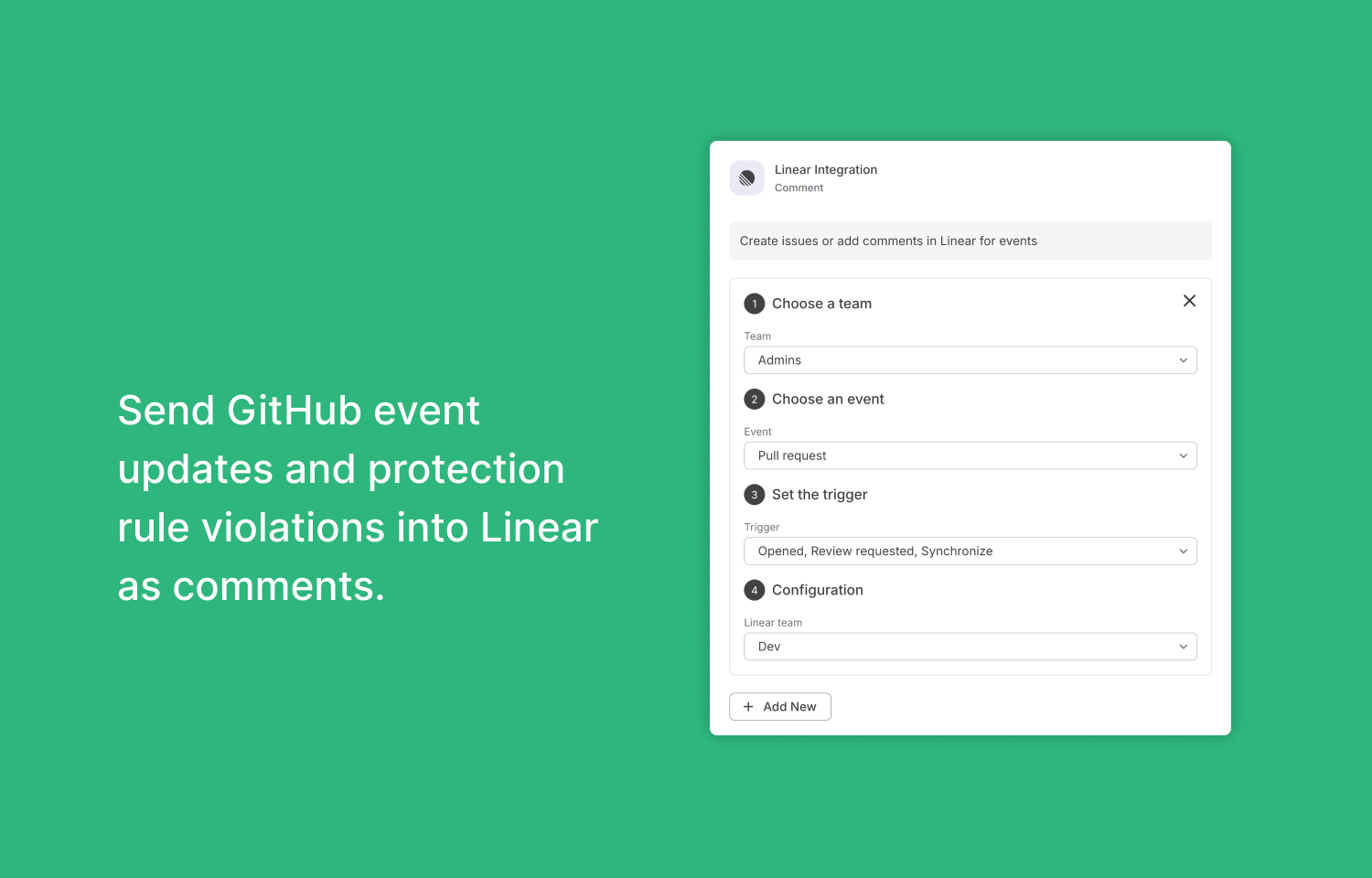 Send GitHub event updates and protection rule violations into Linear as comments.

Linear Integration
Comment

Create issues or add comments in Linear for events

1 Choose a team

Team
Admins

2 Choose an event

Event
Pull request

3 Set the trigger

Trigger
Opened, Review requested, Synchronize

4 Configuration

Linear team
Dev

+ Add New